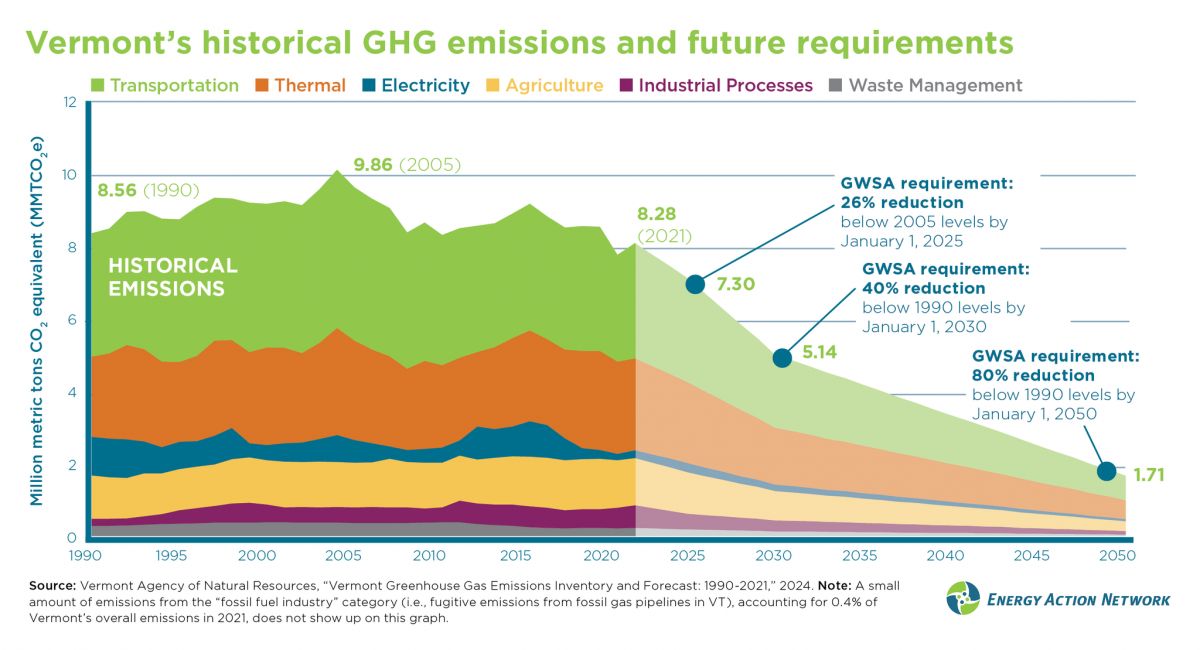 Vermont's historical GHG emissions and future requirements

Transportation Thermal Electricity Agriculture Industrial Processes Waste Management

Million metric tons $CO_2$ equivalent ($MMTCO_2e$)

12
10
8
6
4
2
0

8.56 (1990)

9.86 (2005)

8.28 (2021)

HISTORICAL EMISSIONS

GWSA requirement: 26% reduction below 2005 levels by January 1, 2025

7.30

GWSA requirement: 40% reduction below 1990 levels by January 1, 2030

5.14

GWSA requirement: 80% reduction below 1990 levels by January 1, 2050

1.71

1990 1995 2000 2005 2010 2015 2020 2025 2030 2035 2040 2045 2050

Source: Vermont Agency of Natural Resources, "Vermont Greenhouse Gas Emissions Inventory and Forecast: 1990-2021," 2024. Note: A small amount of emissions from the "fossil fuel industry" category (i.e., fugitive emissions from fossil gas pipelines in VT), accounting for 0.4% of Vermont's overall emissions in 2021, does not show up on this graph.

ENERGY ACTION NETWORK